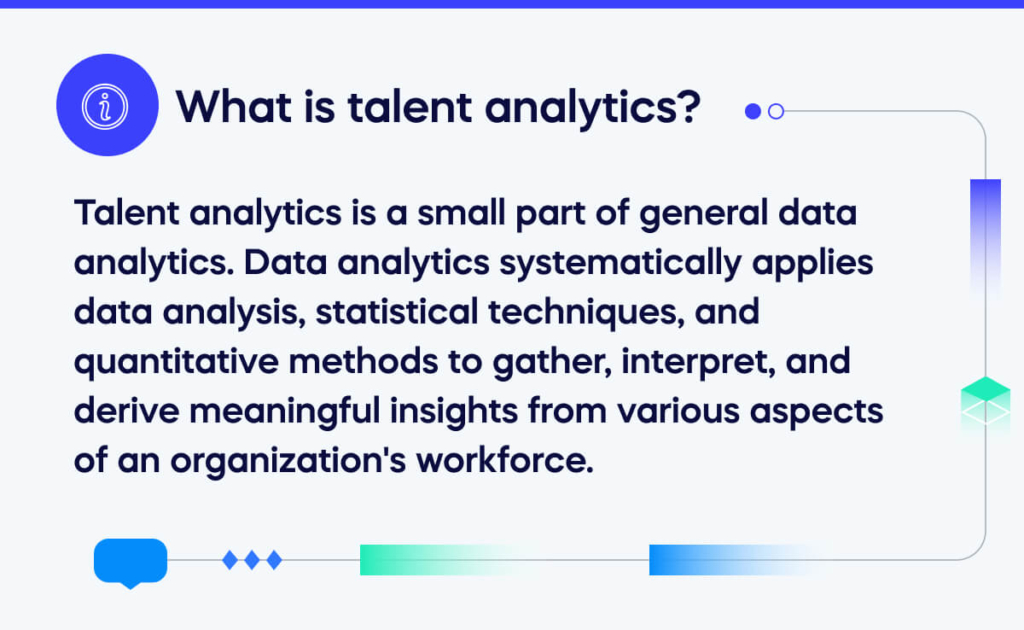 What is talent analytics?

Talent analytics is a small part of general data analytics. Data analytics systematically applies data analysis, statistical techniques, and quantitative methods to gather, interpret, and derive meaningful insights from various aspects of an organization's workforce.